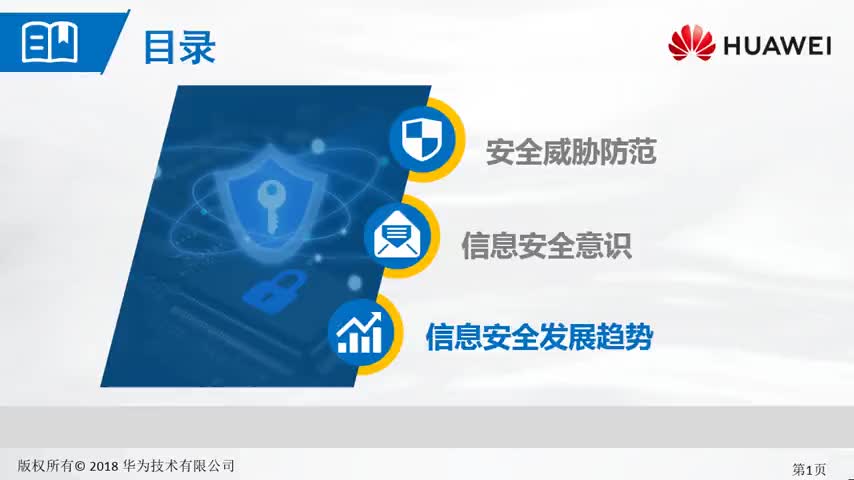 目录

HUAWEI

安全威胁防范

信息安全意识

信息安全发展趋势

版权所有© 2018 华为技术有限公司

第1页